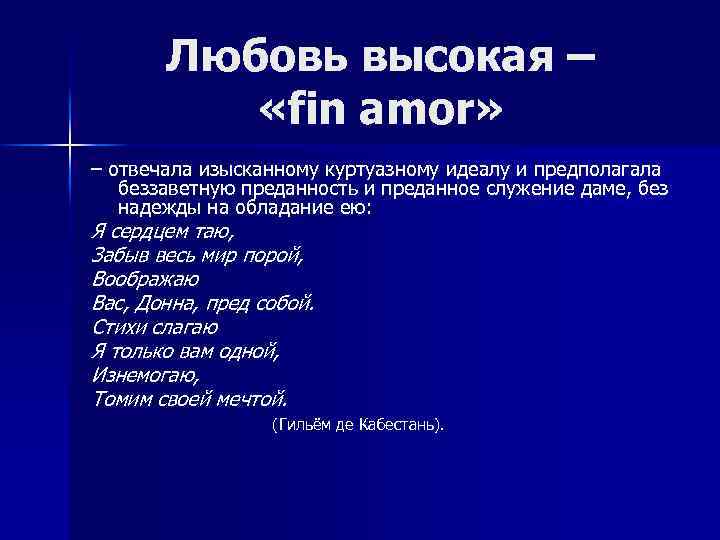 Любовь высокая – «fin amor»

– отвечала изысканному куртуазному идеалу и предполагала беззаветную преданность и преданное служение даме, без надежды на обладание ею:

Я сердцем таю,
Забыв весь мир порой,
Воображаю
Вас, Донна, пред собой.
Стихи слагаю
Я только вам одной,
Изнемогаю,
Томим своей мечтой.

(Гильём де Кабестань).